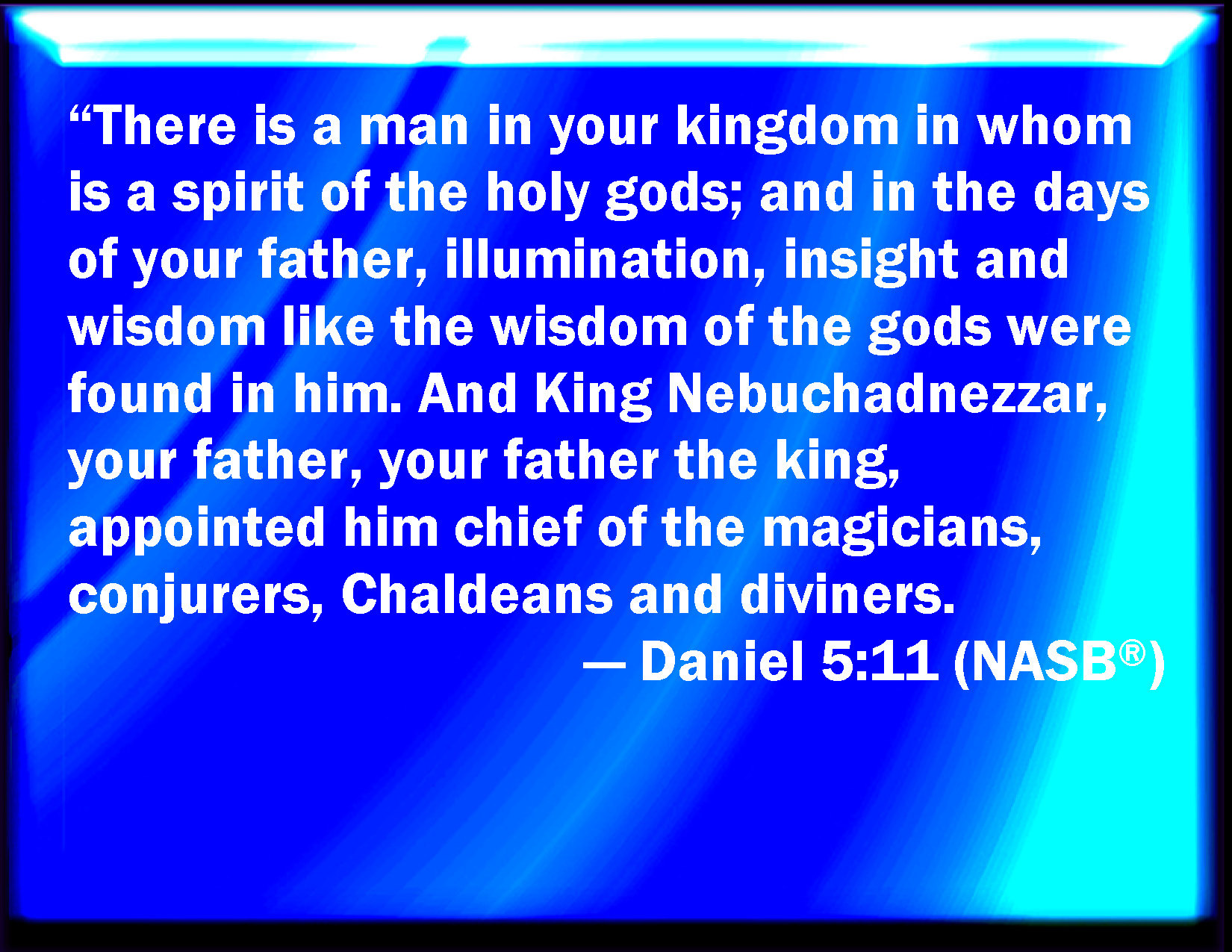 “There is a man in your kingdom in whom is a spirit of the holy gods; and in the days of your father, illumination, insight and wisdom like the wisdom of the gods were found in him. And King Nebuchadnezzar, your father, your father the king, appointed him chief of the magicians, conjurers, Chaldeans and diviners.

— Daniel 5:11 (NASB®)